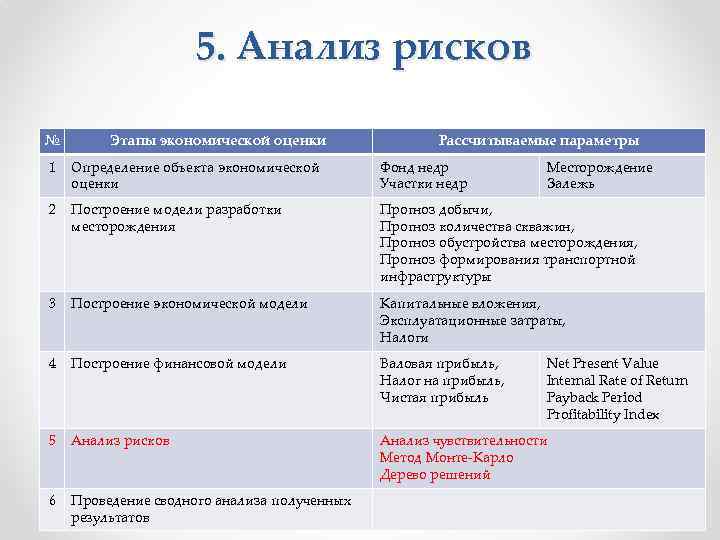 5. Анализ рисков

| № | Этапы экономической оценки | Рассчитываемые параметры | |
|---|---|---|---|
| 1 | Определение объекта экономической оценки | Фонд недр Участки недр | Месторождение Залежь |
| 2 | Построение модели разработки месторождения | Прогноз добычи, Прогноз количества скважин, Прогноз обустройства месторождения, Прогноз формирования транспортной инфраструктуры | |
| 3 | Построение экономической модели | Капитальные вложения, Эксплуатационные затраты, Налоги | |
| 4 | Построение финансовой модели | Валовая прибыль, Налог на прибыль, Чистая прибыль | Net Present Value Internal Rate of Return Payback Period Profitability Index |
| 5 | Анализ рисков | Анализ чувствительности Метод Монте-Карло Дерево решений | |
| 6 | Проведение сводного анализа полученных результатов | | |